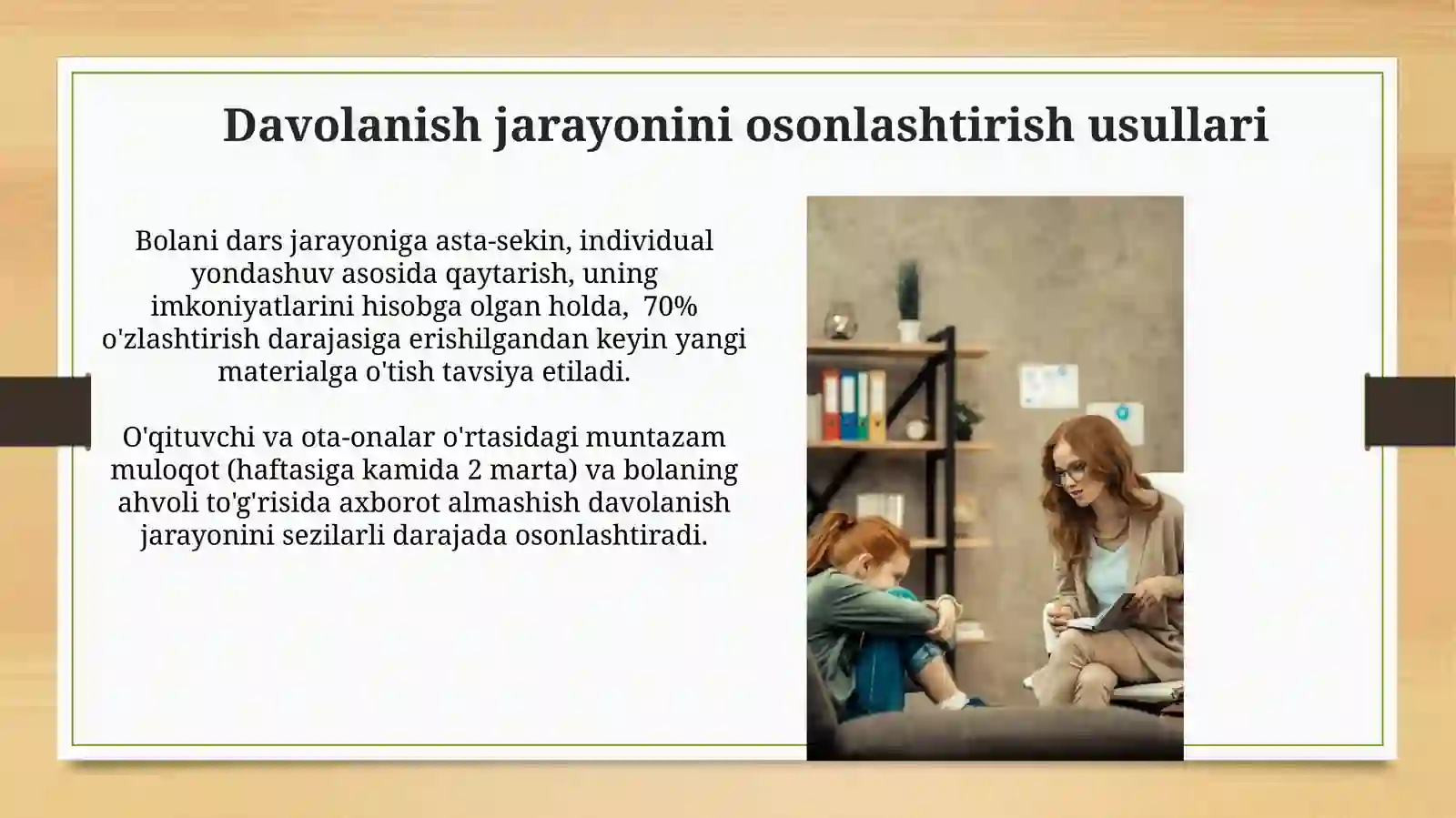 Davolanish jarayonini osonlashtirish usullari

Bolani dars jarayoniga asta-sekin, individual yondashuv asosida qaytarish, uning imkoniyatlarini hisobga olgan holda, 70% o'zlashtirish darajasiga erishilgandan keyin yangi materialga o'tish tavsiya etiladi.

O'qituvchi va ota-onalar o'rtasidagi muntazam muloqot (haftasiga kamida 2 marta) va bolaning ahvoli to'g'risida axborot almashish davolanish jarayonini sezilarli darajada osonlashtiradi.